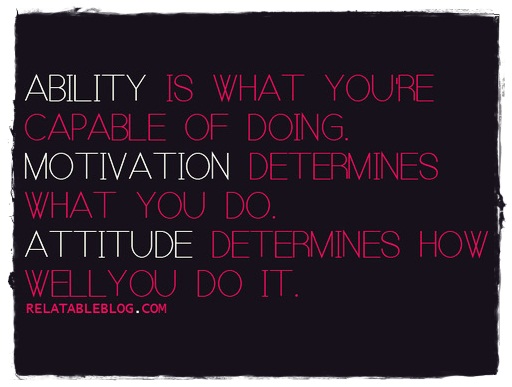 ABILITY IS WHAT YOU'RE CAPABLE OF DOING.
MOTIVATION DETERMINES WHAT YOU DO.
ATTITUDE DETERMINES HOW WELLYOU DO IT.
RELATABLEBLOG.COM